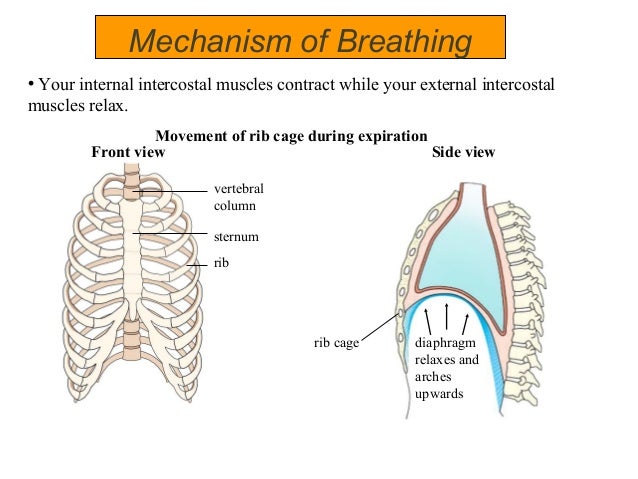 Mechanism of Breathing

• Your internal intercostal muscles contract while your external intercostal muscles relax.

Movement of rib cage during expiration

Front view

vertebral column

sternum

rib

Side view

rib cage

diaphragm relaxes and arches upwards